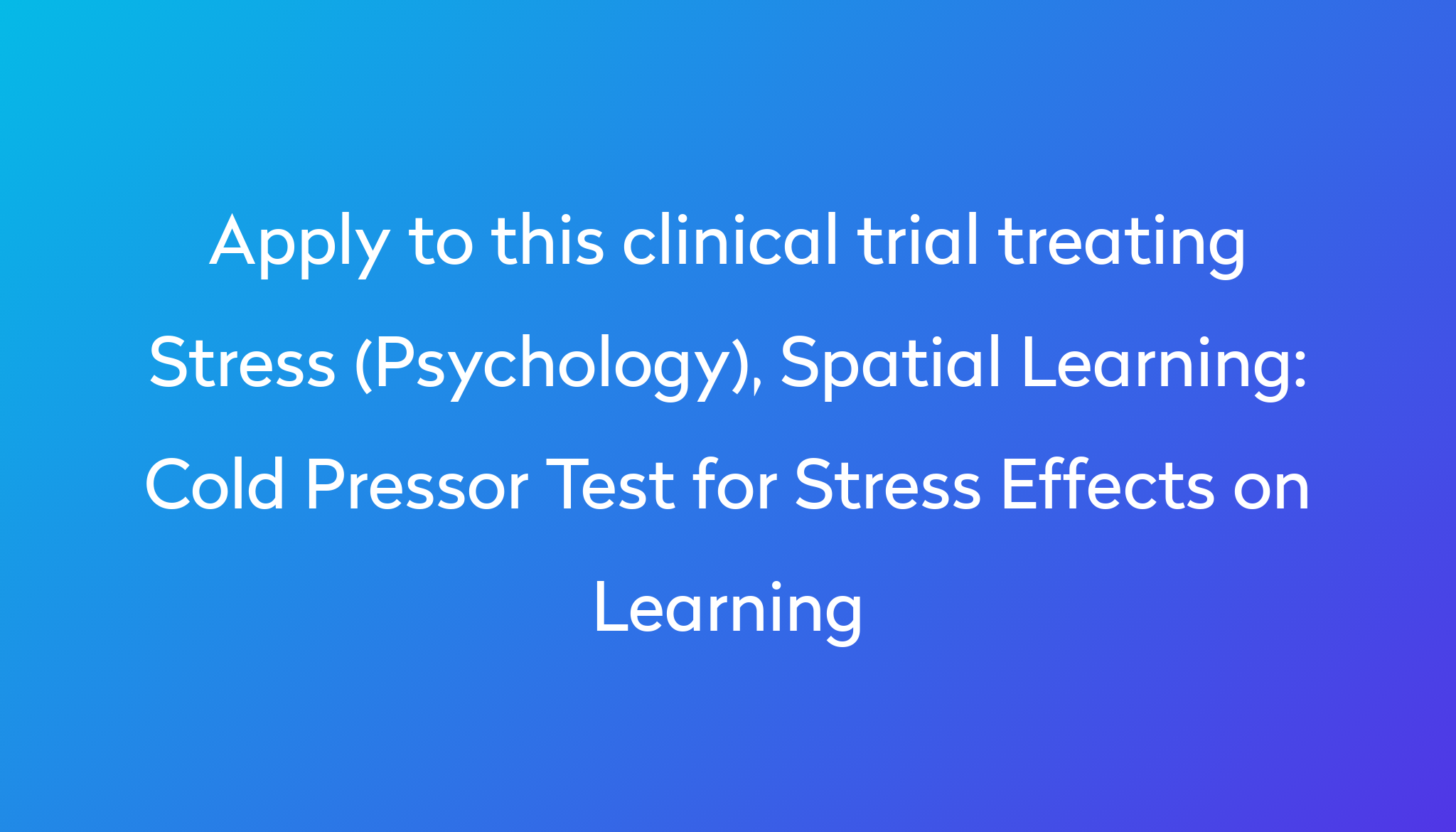 Apply to this clinical trial treating Stress (Psychology), Spatial Learning: Cold Pressor Test for Stress Effects on Learning